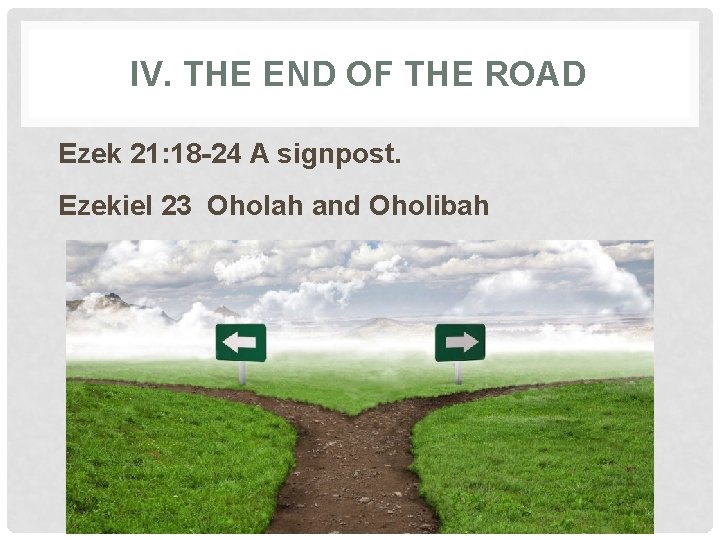 IV. THE END OF THE ROAD

Ezek 21:18-24 A signpost.

Ezekiel 23 Oholah and Oholibah